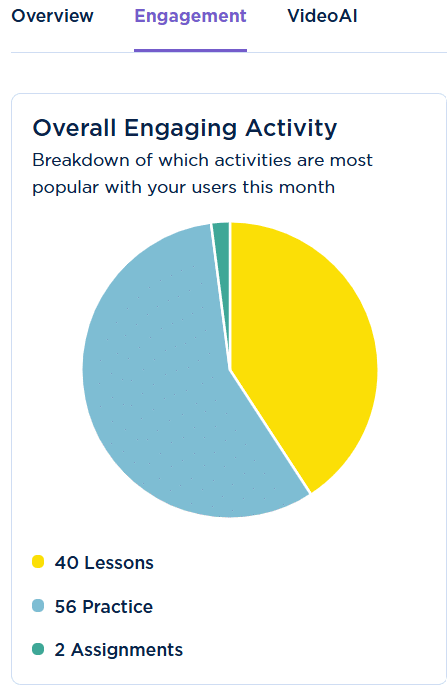 Overview Engagement VideoAI

Overall Engaging Activity
Breakdown of which activities are most popular with your users this month

40 Lessons
56 Practice
2 Assignments